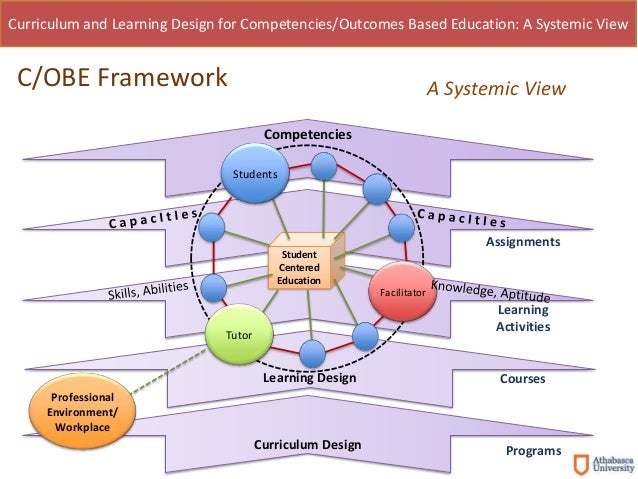 Curriculum and Learning Design for Competencies/Outcomes Based Education: A Systemic View

C/OBE Framework

A Systemic View

Competencies

Students

Capacities

Capacities

Assignments

Student Centered Education

Skills, Abilities

Facilitator

Knowledge, Aptitude

Learning Activities

Tutor

Learning Design

Courses

Professional Environment/ Workplace

Curriculum Design

Programs

Athabasca University